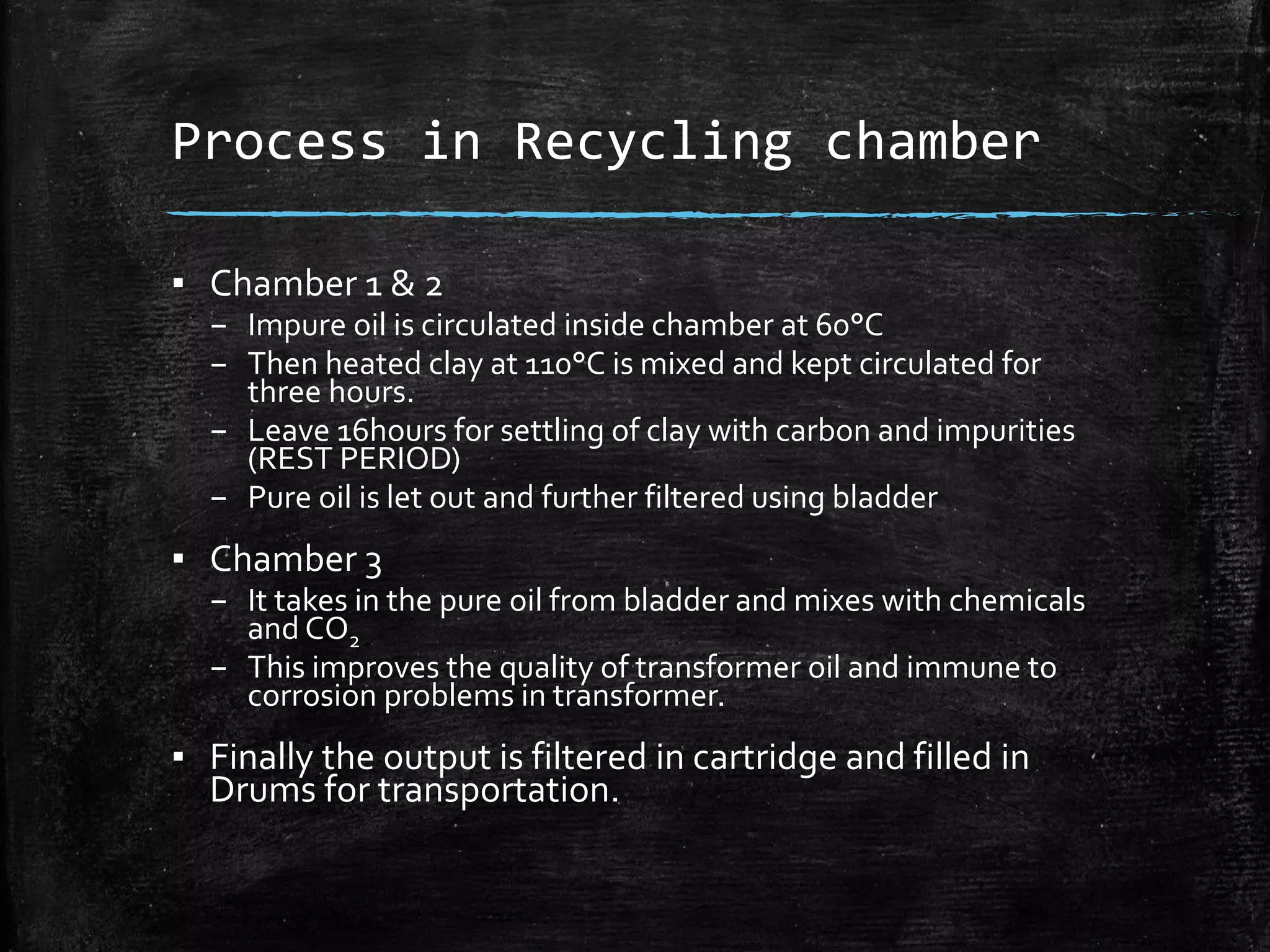 Process in Recycling chamber

▪ Chamber 1 & 2
– Impure oil is circulated inside chamber at 60°C
– Then heated clay at 110°C is mixed and kept circulated for three hours.
– Leave 16hours for settling of clay with carbon and impurities (REST PERIOD)
– Pure oil is let out and further filtered using bladder

▪ Chamber 3
– It takes in the pure oil from bladder and mixes with chemicals and $CO_2$
– This improves the quality of transformer oil and immune to corrosion problems in transformer.

▪ Finally the output is filtered in cartridge and filled in Drums for transportation.